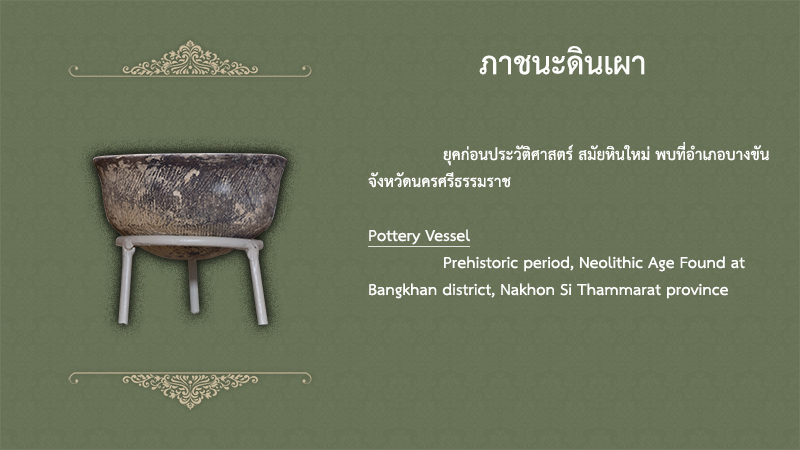 ภาชนะดินเผา

ยุคก่อนประวัติศาสตร์ สมัยหินใหม่ พบที่อำเภอบางขัน จังหวัดนครศรีธรรมราช

Pottery Vessel

Prehistoric period, Neolithic Age Found at Bangkhan district, Nakhon Si Thammarat province